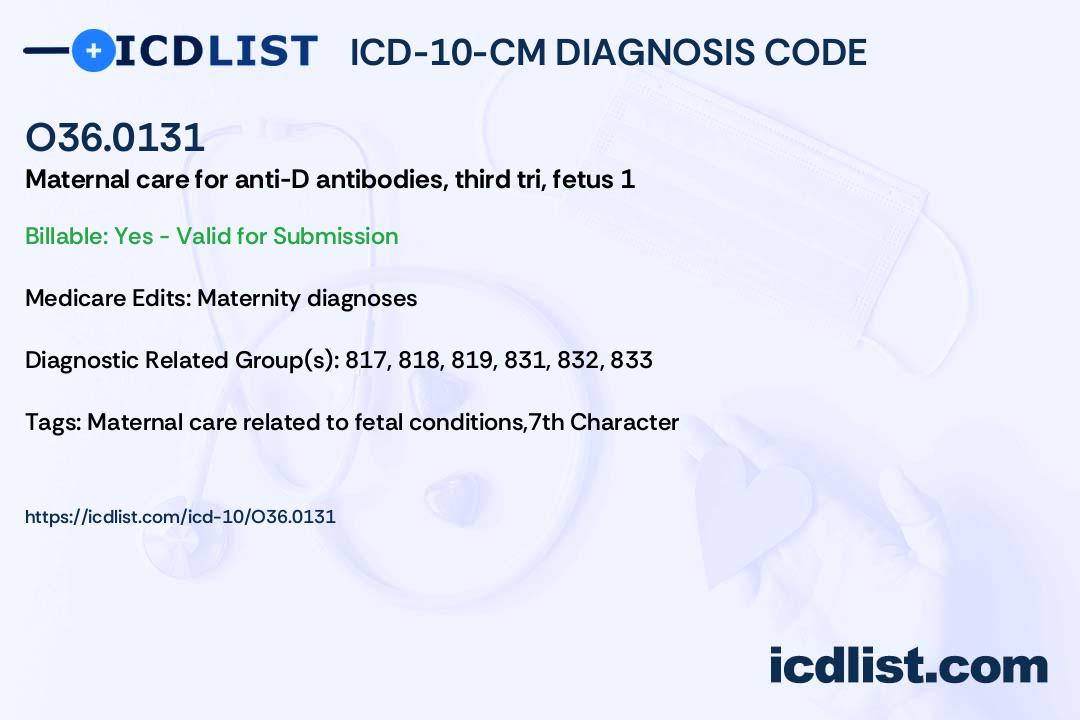 ICDLIST ICD-10-CM DIAGNOSIS CODE

O36.0131
Maternal care for anti-D antibodies, third tri, fetus 1

Billable: Yes - Valid for Submission

Medicare Edits: Maternity diagnoses

Diagnostic Related Group(s): 817, 818, 819, 831, 832, 833

Tags: Maternal care related to fetal conditions,7th Character

https://icdlist.com/icd-10/O36.0131

icdlist.com